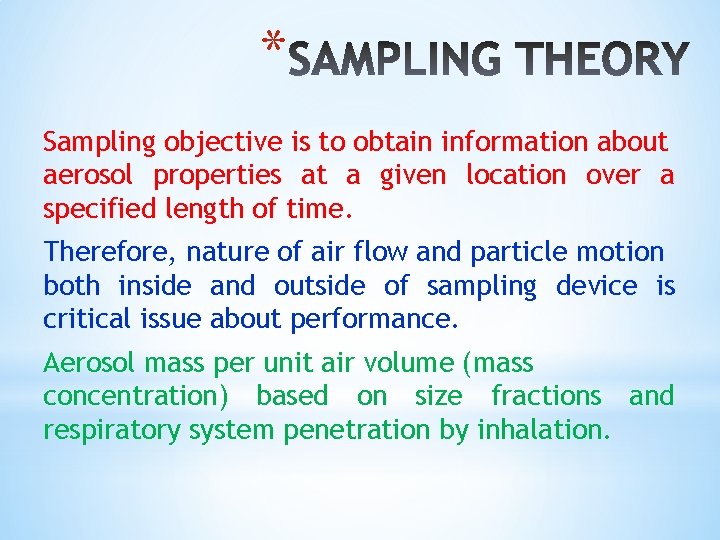 *SAMPLING THEORY

Sampling objective is to obtain information about aerosol properties at a given location over a specified length of time.

Therefore, nature of air flow and particle motion both inside and outside of sampling device is critical issue about performance.

Aerosol mass per unit air volume (mass concentration) based on size fractions and respiratory system penetration by inhalation.